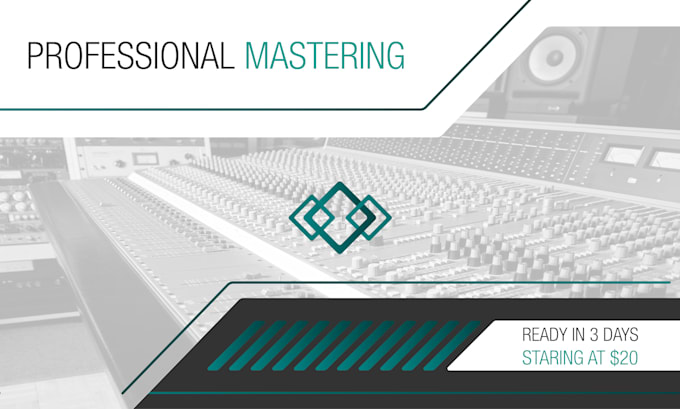 PROFESSIONAL MASTERING

READY IN 3 DAYS
STARING AT $20